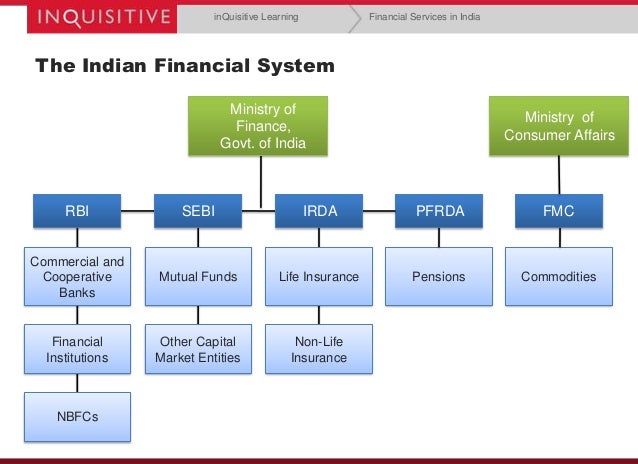 INQUISITIVE

inQuisitive Learning

Financial Services in India

The Indian Financial System

Ministry of Finance, Govt. of India

Ministry of Consumer Affairs

RBI

SEBI

IRDA

PFRDA

FMC

Commercial and Cooperative Banks

Financial Institutions

NBFCs

Mutual Funds

Other Capital Market Entities

Life Insurance

Non-Life Insurance

Pensions

Commodities